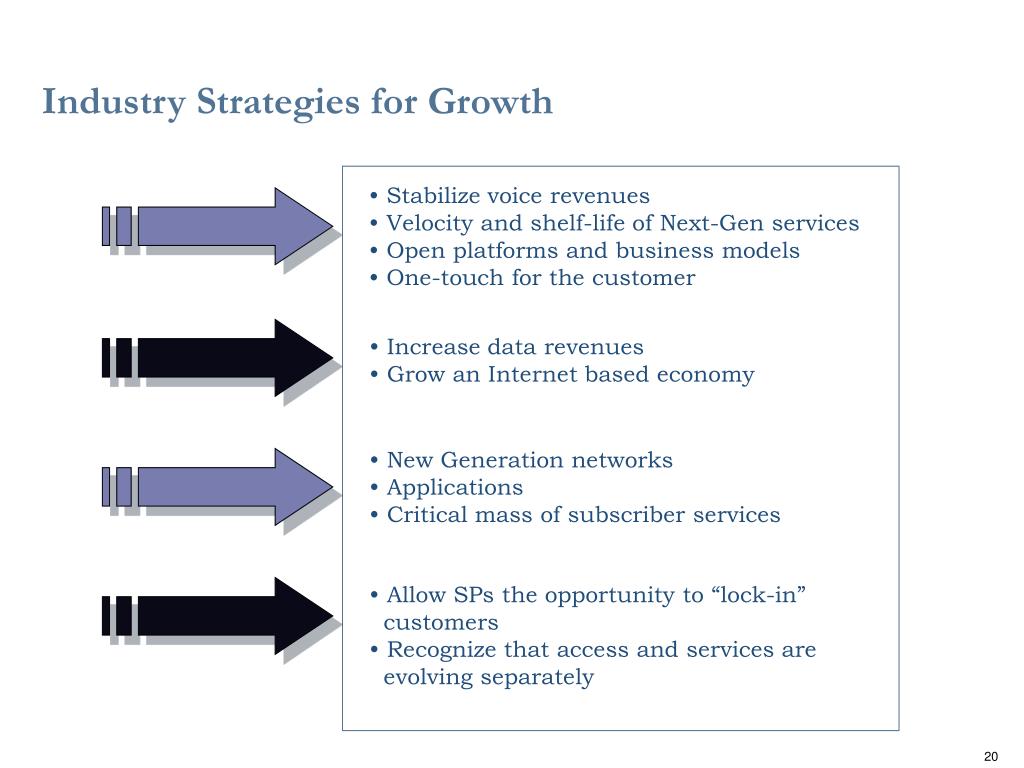 Industry Strategies for Growth

• Stabilize voice revenues
• Velocity and shelf-life of Next-Gen services
• Open platforms and business models
• One-touch for the customer

• Increase data revenues
• Grow an Internet based economy

• New Generation networks
• Applications
• Critical mass of subscriber services

• Allow SPs the opportunity to “lock-in” customers
• Recognize that access and services are evolving separately

20